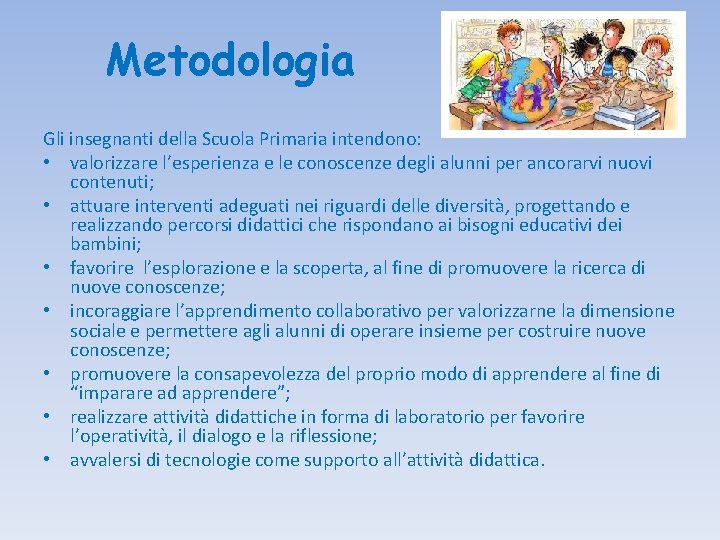 Metodologia

Gli insegnanti della Scuola Primaria intendono:
• valorizzare l’esperienza e le conoscenze degli alunni per ancorarvi nuovi contenuti;
• attuare interventi adeguati nei riguardi delle diversità, progettando e realizzando percorsi didattici che rispondano ai bisogni educativi dei bambini;
• favorire l’esplorazione e la scoperta, al fine di promuovere la ricerca di nuove conoscenze;
• incoraggiare l’apprendimento collaborativo per valorizzarne la dimensione sociale e permettere agli alunni di operare insieme per costruire nuove conoscenze;
• promuovere la consapevolezza del proprio modo di apprendere al fine di “imparare ad apprendere”;
• realizzare attività didattiche in forma di laboratorio per favorire l’operatività, il dialogo e la riflessione;
• avvalersi di tecnologie come supporto all’attività didattica.